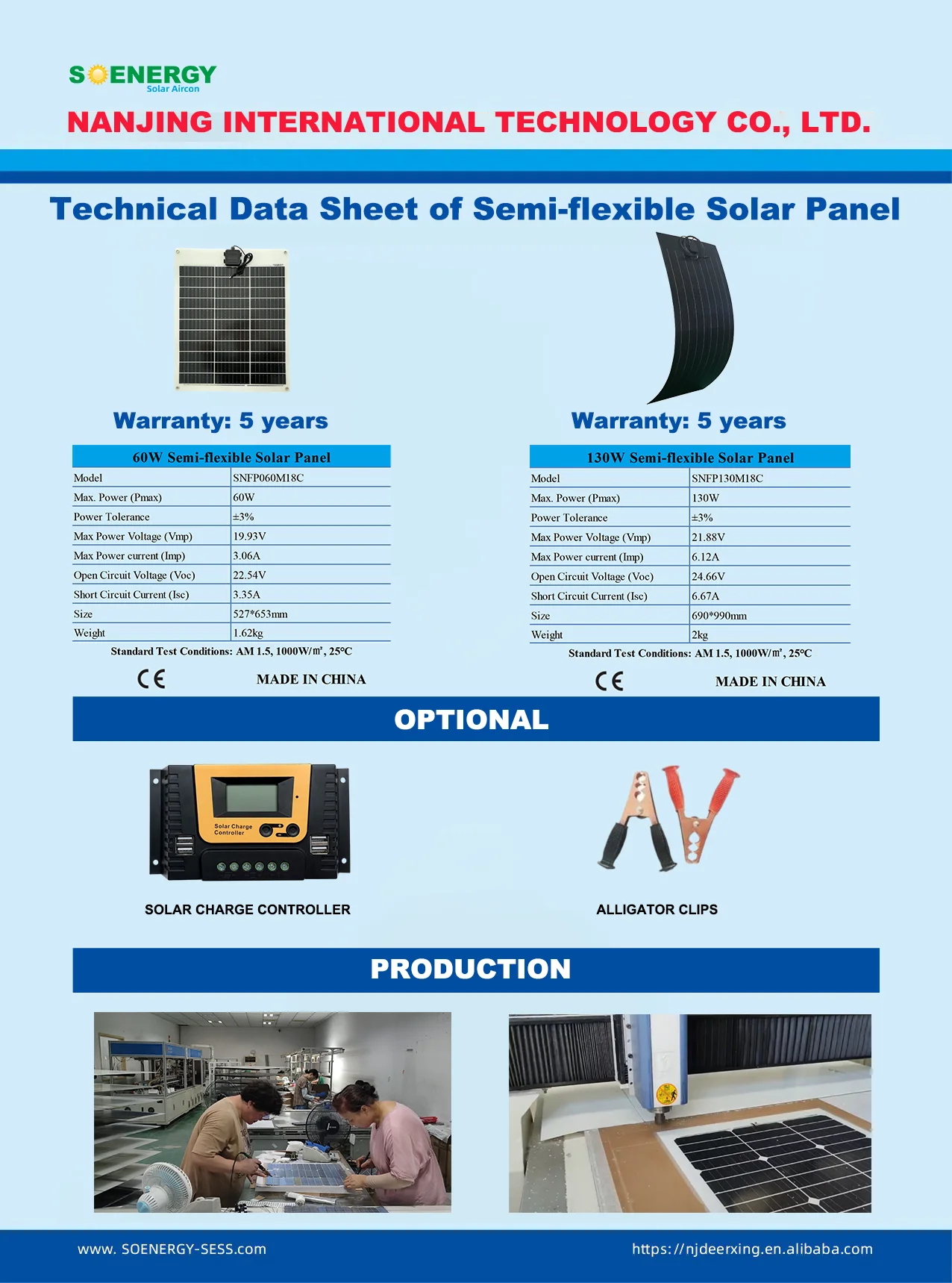 SOENERGY
Solar Aircon

NANJING INTERNATIONAL TECHNOLOGY CO., LTD.

Technical Data Sheet of Semi-flexible Solar Panel

Warranty: 5 years

| 60W Semi-flexible Solar Panel | |
|---|---|
| Model | SNFP060M18C |
| Max. Power (Pmax) | 60W |
| Power Tolerance | ±3% |
| Max Power Voltage (Vmp) | 19.93V |
| Max Power current (Imp) | 3.06A |
| Open Circuit Voltage (Voc) | 22.54V |
| Short Circuit Current (Isc) | 3.35A |
| Size | 527*653mm |
| Weight | 1.62kg |

Standard Test Conditions: AM 1.5, 1000W/㎡, 25℃

CE MADE IN CHINA

Warranty: 5 years

| 130W Semi-flexible Solar Panel | |
|---|---|
| Model | SNFP130M18C |
| Max. Power (Pmax) | 130W |
| Power Tolerance | ±3% |
| Max Power Voltage (Vmp) | 21.88V |
| Max Power current (Imp) | 6.12A |
| Open Circuit Voltage (Voc) | 24.66V |
| Short Circuit Current (Isc) | 6.67A |
| Size | 690*990mm |
| Weight | 2kg |

Standard Test Conditions: AM 1.5, 1000W/㎡, 25℃

CE MADE IN CHINA

OPTIONAL

Solar Charge Controller

SOLAR CHARGE CONTROLLER

ALLIGATOR CLIPS

PRODUCTION

www. SOENERGY-SESS.com

https://njdeerxing.en.alibaba.com